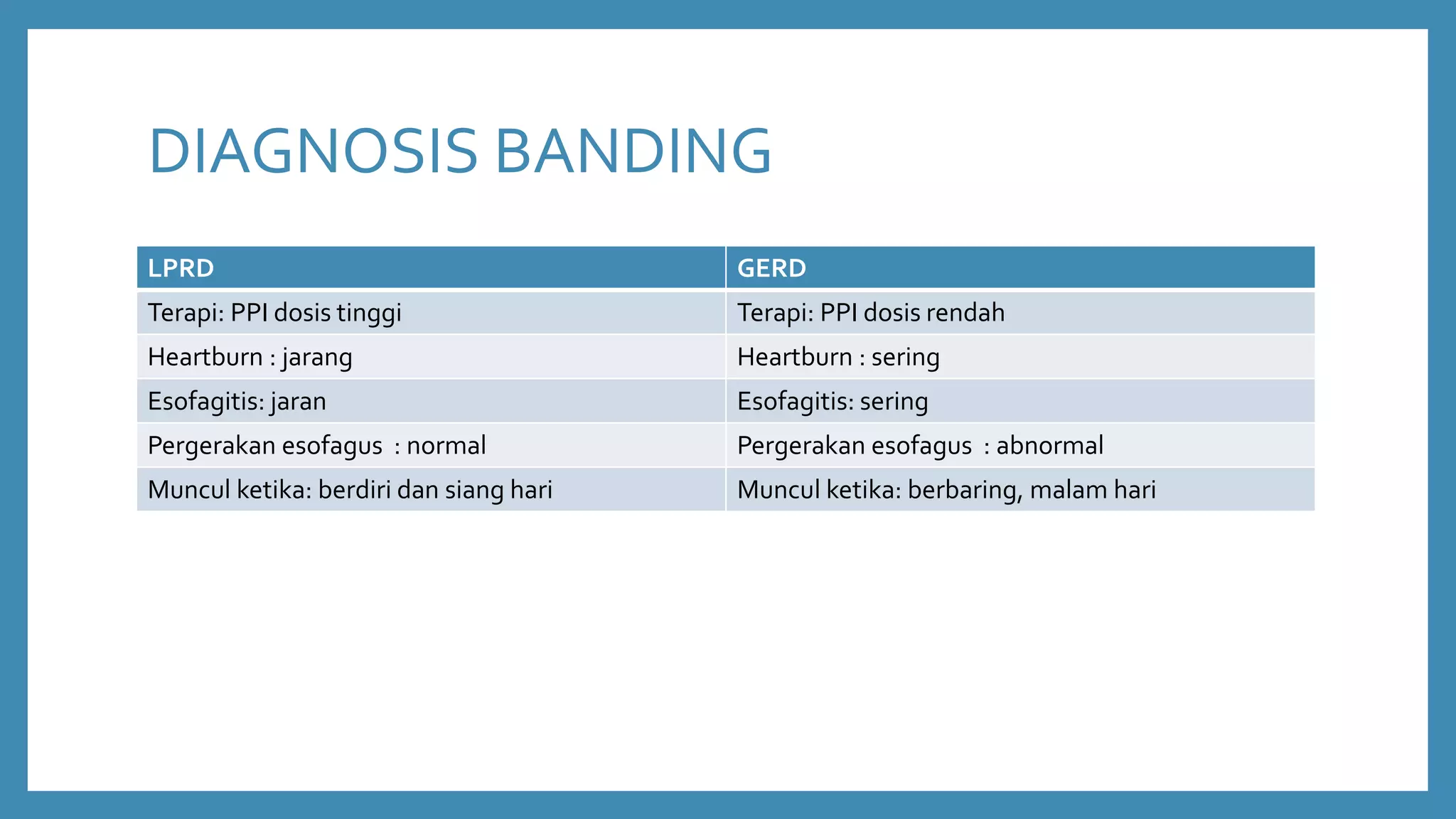 DIAGNOSIS BANDING

| LPRD | GERD |
|---|---|
| Terapi: PPI dosis tinggi | Terapi: PPI dosis rendah |
| Heartburn : jarang | Heartburn : sering |
| Esofagitis: jaran | Esofagitis: sering |
| Pergerakan esofagus : normal | Pergerakan esofagus : abnormal |
| Muncul ketika: berdiri dan siang hari | Muncul ketika: berbaring, malam hari |